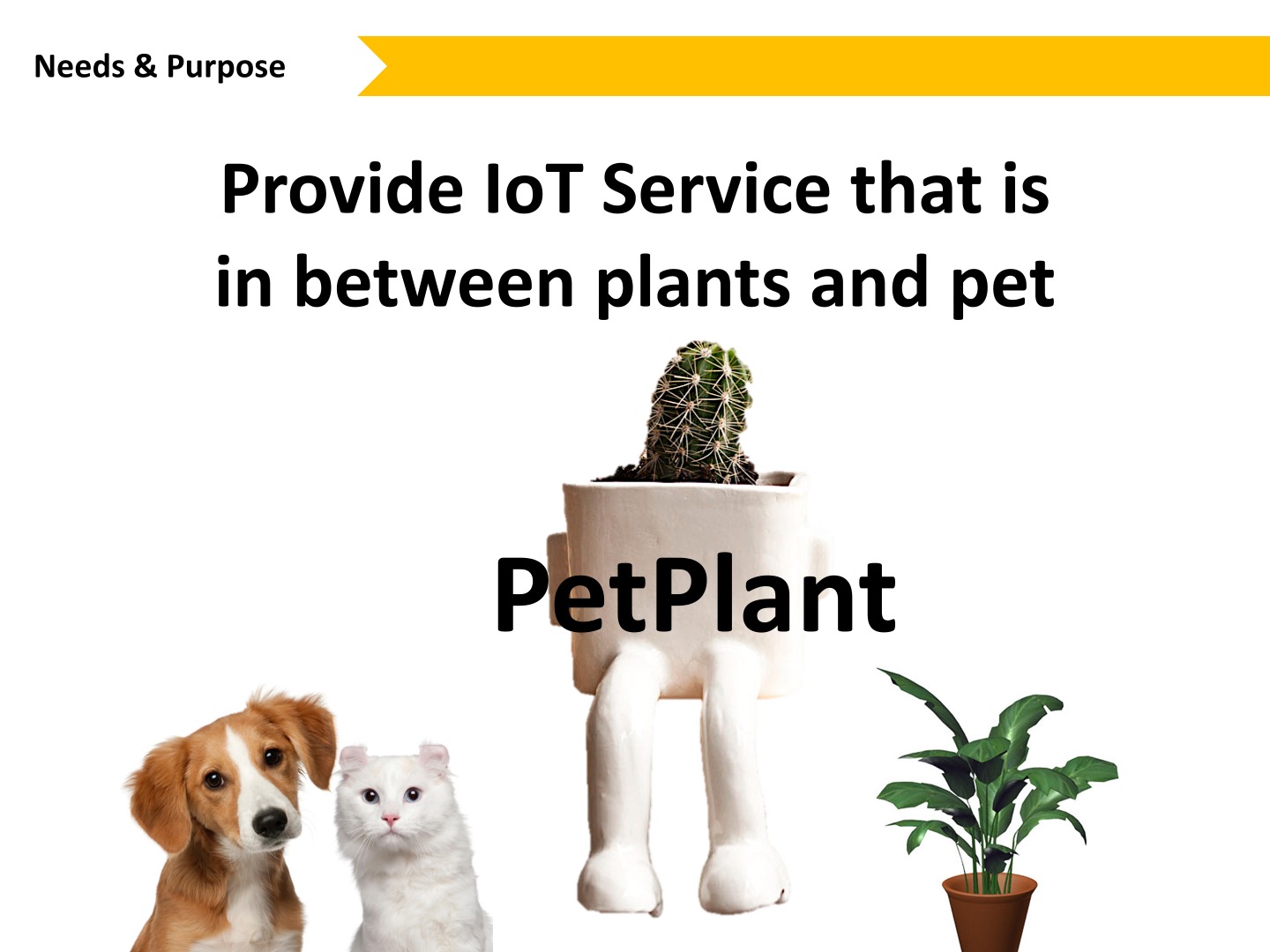 Needs & Purpose

Provide IoT Service that is in between plants and pet

PetPlant